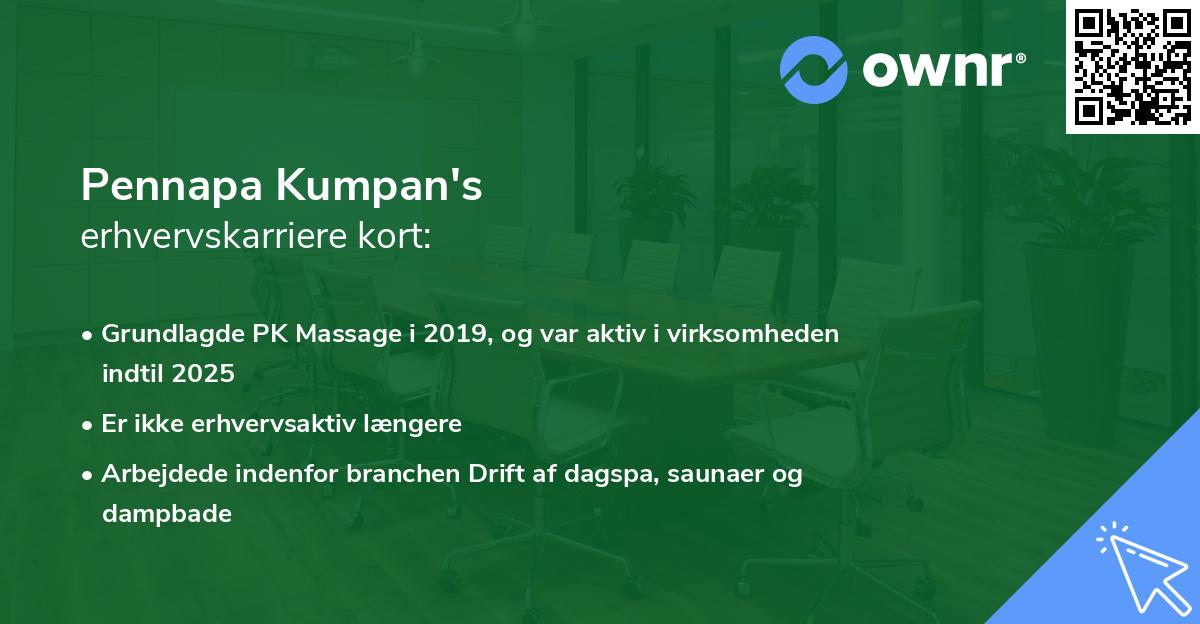 ownr®

Pennapa Kumpan's
erhvervskarriere kort:

• Grundlagde PK Massage i 2019, og var aktiv i virksomheden indtil 2025
• Er ikke erhvervsaktiv længere
• Arbejdede indenfor branchen Drift af dagspa, saunaer og dampbade